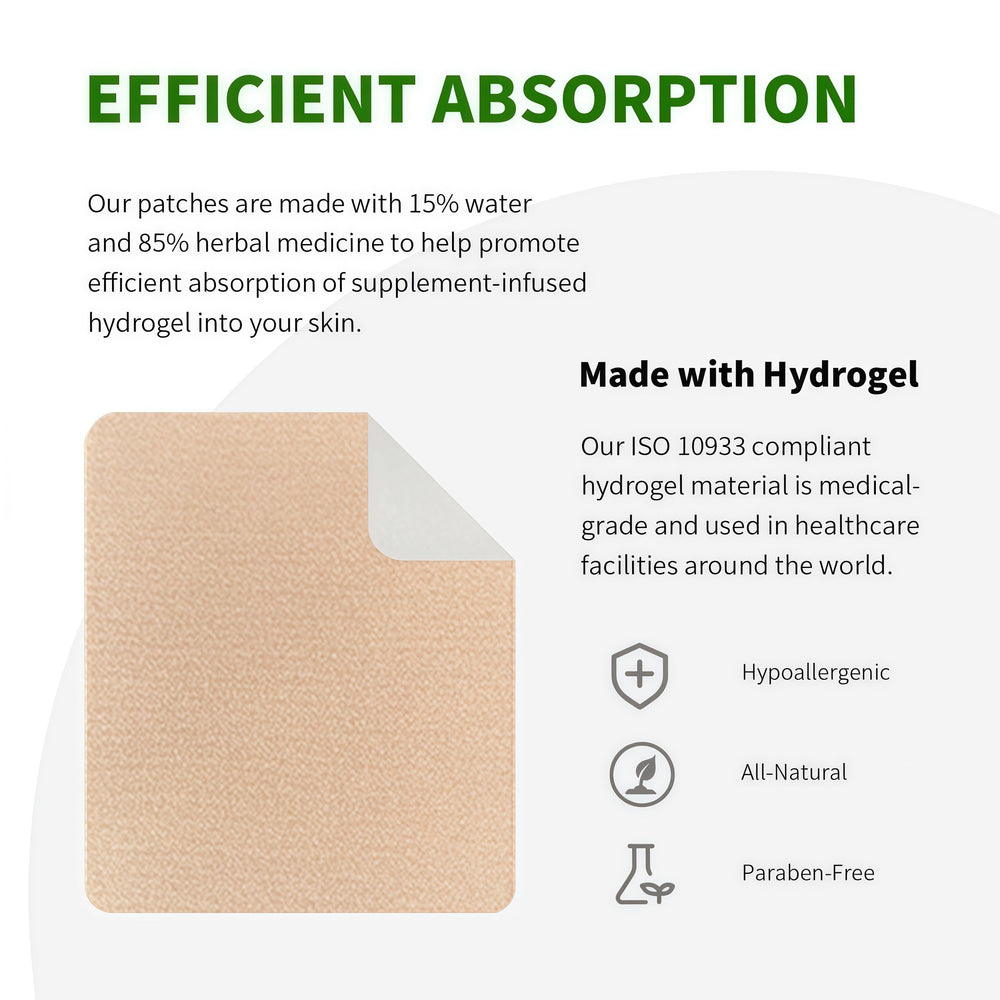 EFFICIENT ABSORPTION

Our patches are made with 15% water and 85% herbal medicine to help promote efficient absorption of supplement-infused hydrogel into your skin.

Made with Hydrogel

Our ISO 10933 compliant hydrogel material is medical-grade and used in healthcare facilities around the world.

Hypoallergenic

All-Natural

Paraben-Free